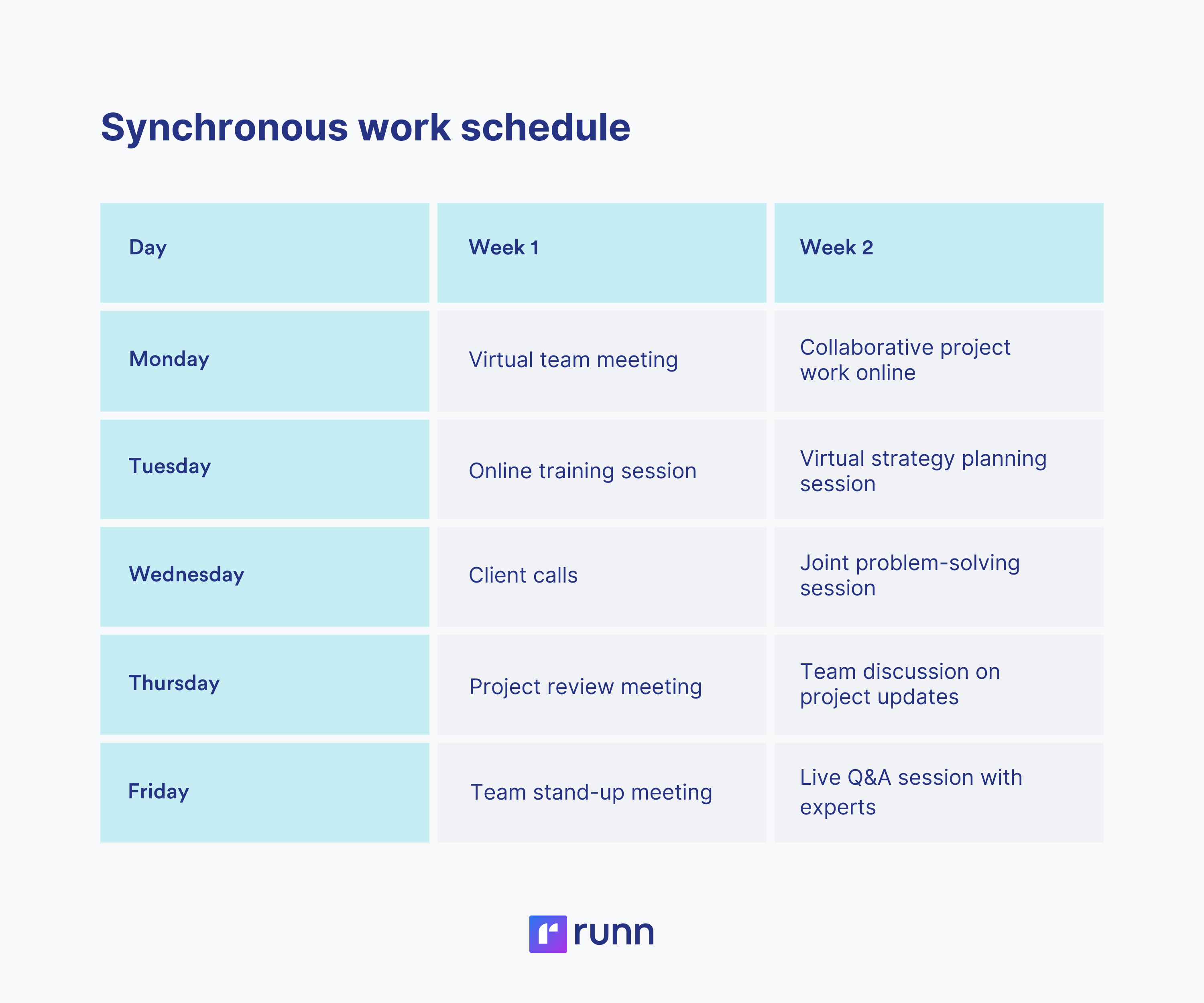 Synchronous work schedule

| Day | Week 1 | Week 2 |
|---|---|---|
| Monday | Virtual team meeting | Collaborative project work online |
| Tuesday | Online training session | Virtual strategy planning session |
| Wednesday | Client calls | Joint problem-solving session |
| Thursday | Project review meeting | Team discussion on project updates |
| Friday | Team stand-up meeting | Live Q&A session with experts |

runn